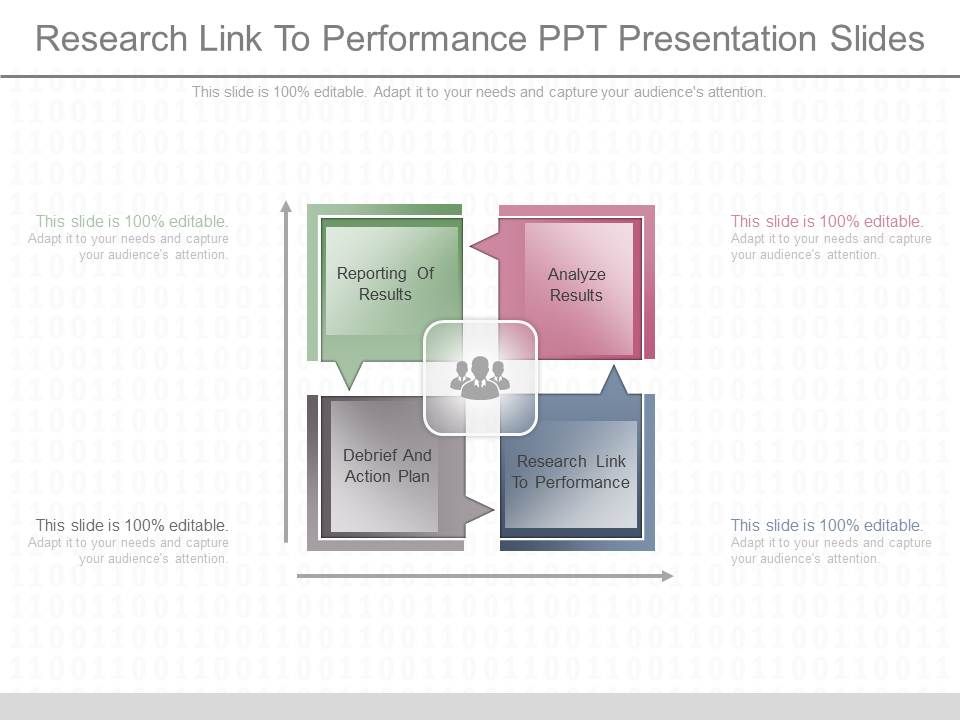 Research Link To Performance PPT Presentation Slides

This slide is 100% editable. Adapt it to your needs and capture your audience's attention.

This slide is 100% editable.
Adapt it to your needs and capture your audience's attention.

Reporting Of Results

Analyze Results

This slide is 100% editable.
Adapt it to your needs and capture your audience's attention.

Debrief And Action Plan

Research Link To Performance

This slide is 100% editable.
Adapt it to your needs and capture your audience's attention.

This slide is 100% editable.
Adapt it to your needs and capture your audience's attention.